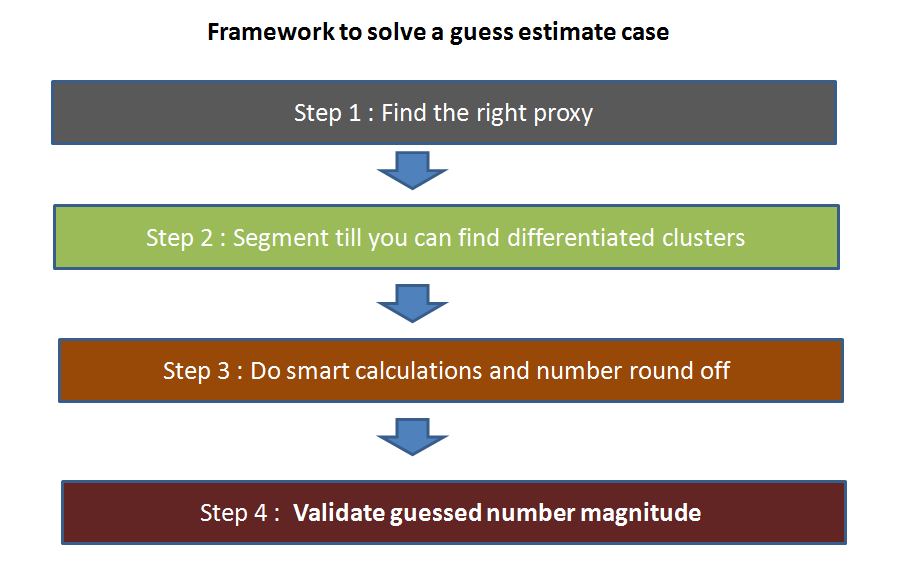 Framework to solve a guess estimate case

Step 1 : Find the right proxy

Step 2 : Segment till you can find differentiated clusters

Step 3 : Do smart calculations and number round off

Step 4 : Validate guessed number magnitude